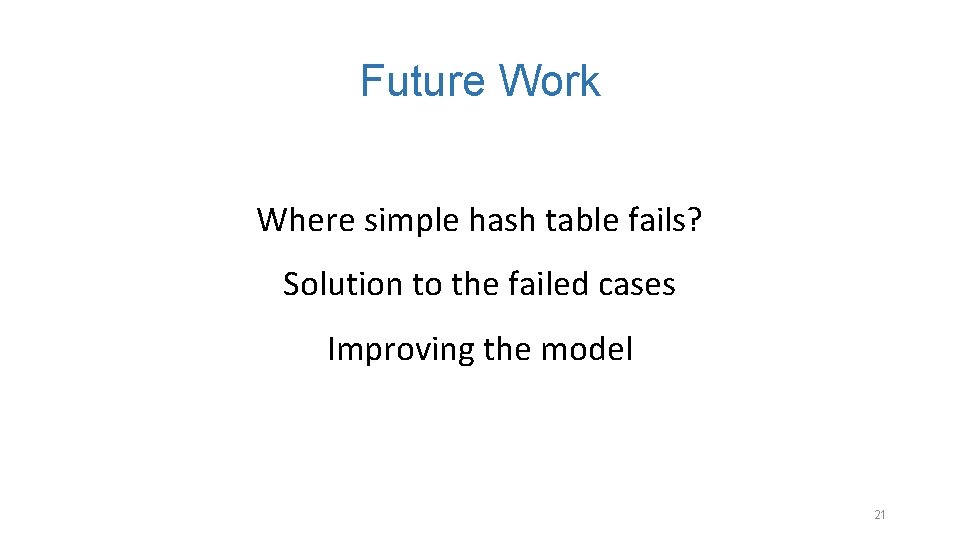 Future Work

Where simple hash table fails?

Solution to the failed cases

Improving the model

21